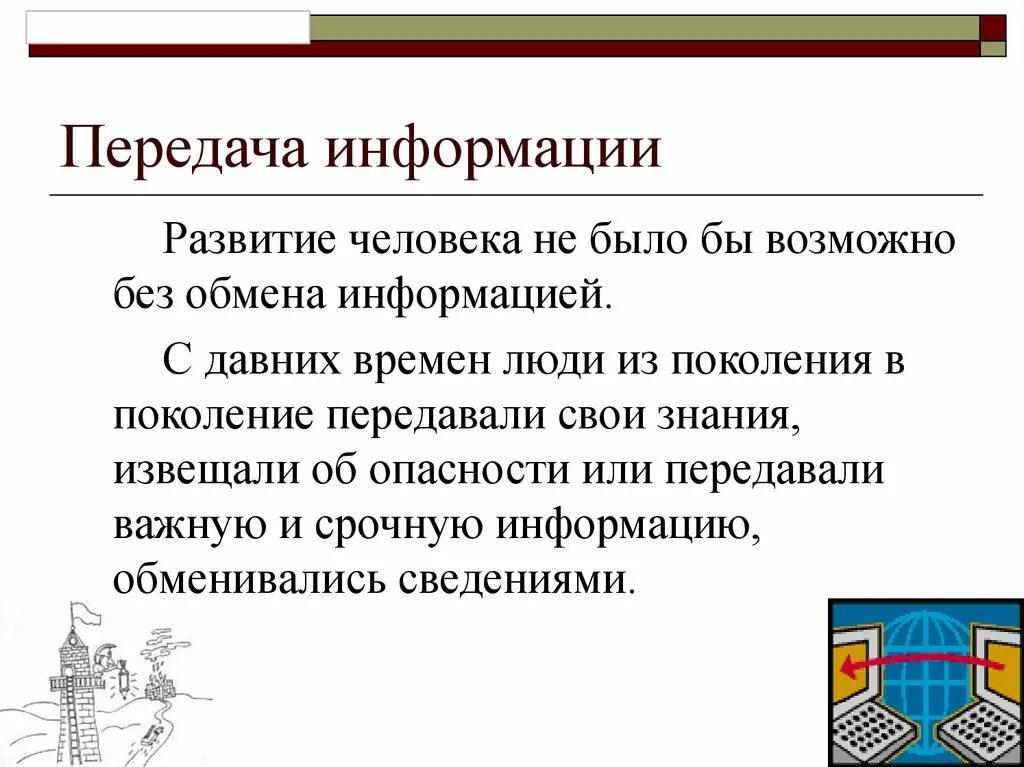 Передача информации

Развитие человека не было бы возможно без обмена информацией.

С давних времен люди из поколения в поколение передавали свои знания, извещали об опасности или передавали важную и срочную информацию, обменивались сведениями.